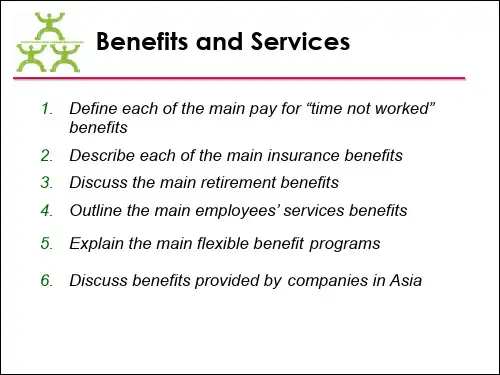 Benefits and Services

1. Define each of the main pay for “time not worked” benefits
2. Describe each of the main insurance benefits
3. Discuss the main retirement benefits
4. Outline the main employees’ services benefits
5. Explain the main flexible benefit programs
6. Discuss benefits provided by companies in Asia